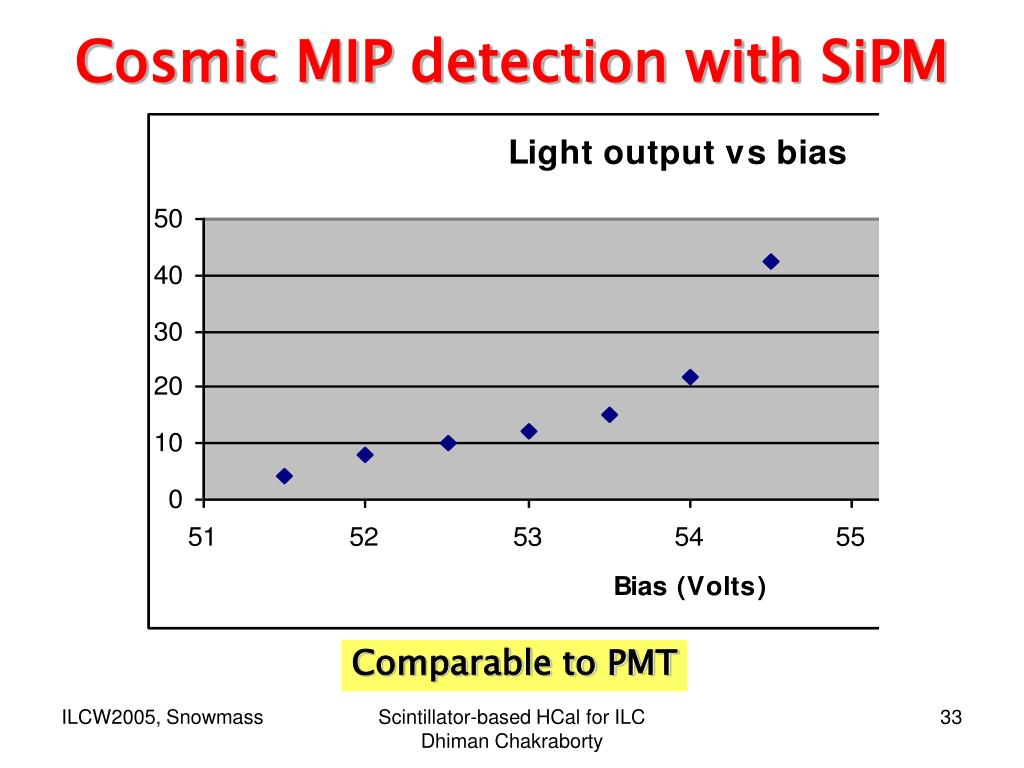 Cosmic MIP detection with SiPM

Light output vs bias

50
40
30
20
10
0

51
52
53
54
55

Bias (Volts)

Comparable to PMT

ILCW2005, Snowmass

Scintillator-based HCal for ILC
Dhiman Chakraborty

33